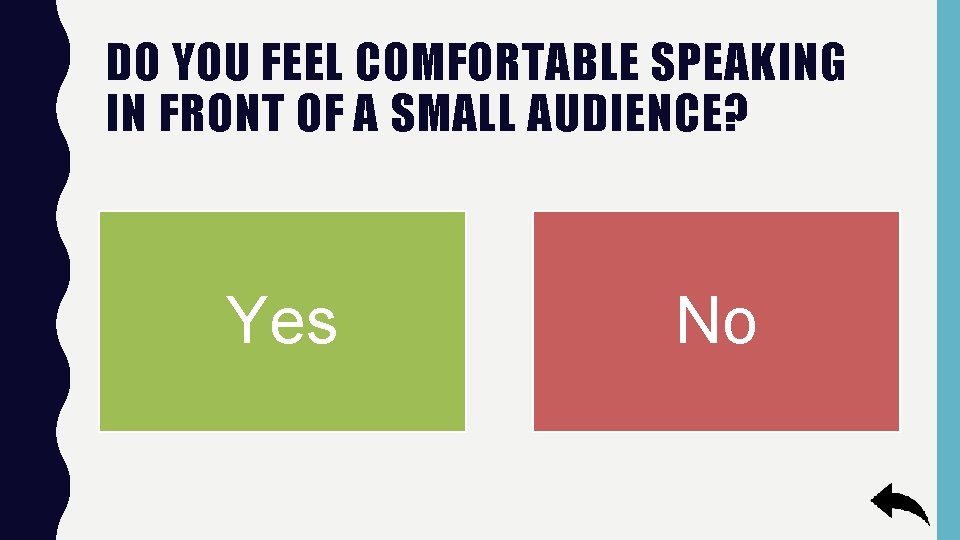 DO YOU FEEL COMFORTABLE SPEAKING IN FRONT OF A SMALL AUDIENCE?

Yes

No